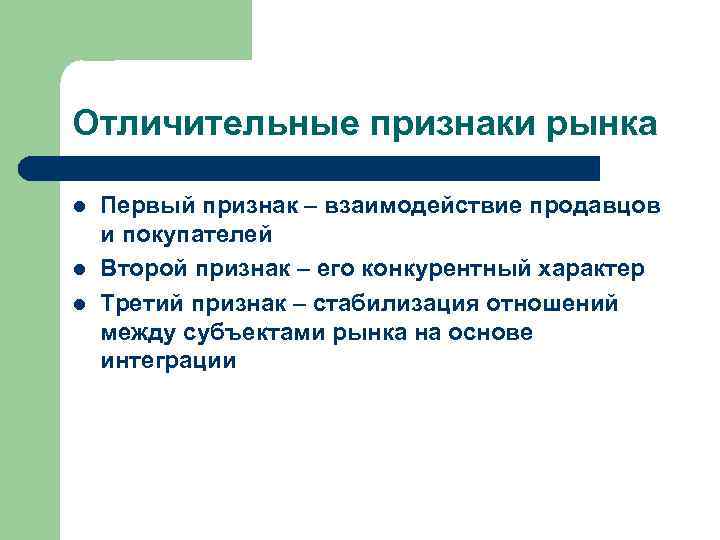 Отличительные признаки рынка

- Первый признак – взаимодействие продавцов и покупателей
- Второй признак – его конкурентный характер
- Третий признак – стабилизация отношений между субъектами рынка на основе интеграции